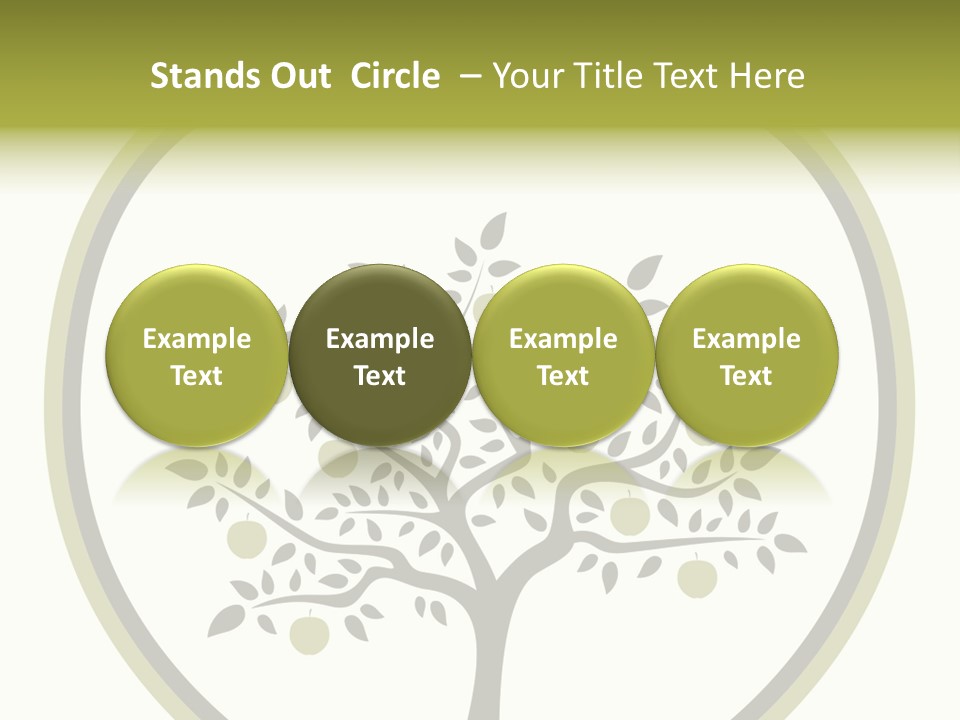 Stands Out Circle – Your Title Text Here

Example Text

Example Text

Example Text

Example Text